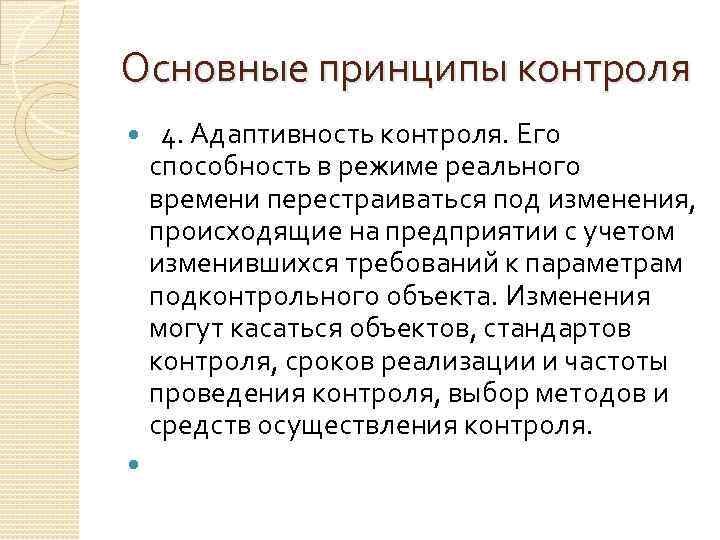 Основные принципы контроля

4. Адаптивность контроля. Его способность в режиме реального времени перестраиваться под изменения, происходящие на предприятии с учетом изменившихся требований к параметрам подконтрольного объекта. Изменения могут касаться объектов, стандартов контроля, сроков реализации и частоты проведения контроля, выбор методов и средств осуществления контроля.